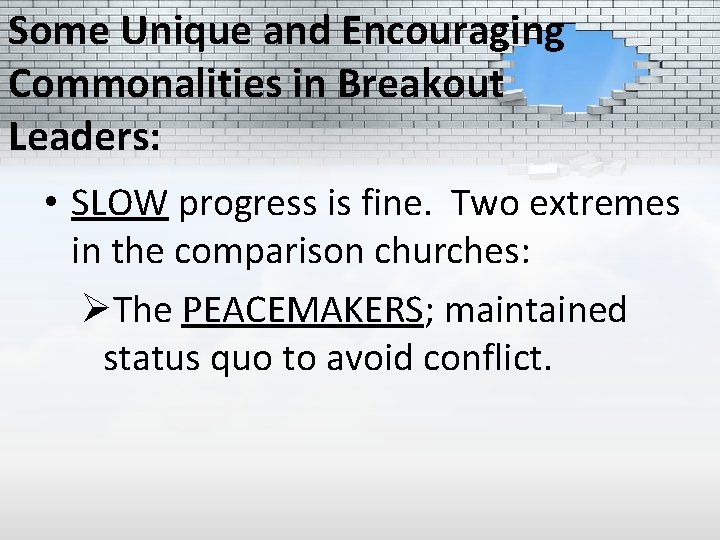 Some Unique and Encouraging Commonalities in Breakout Leaders:

• SLOW progress is fine. Two extremes in the comparison churches:

➢The PEACEMAKERS; maintained status quo to avoid conflict.